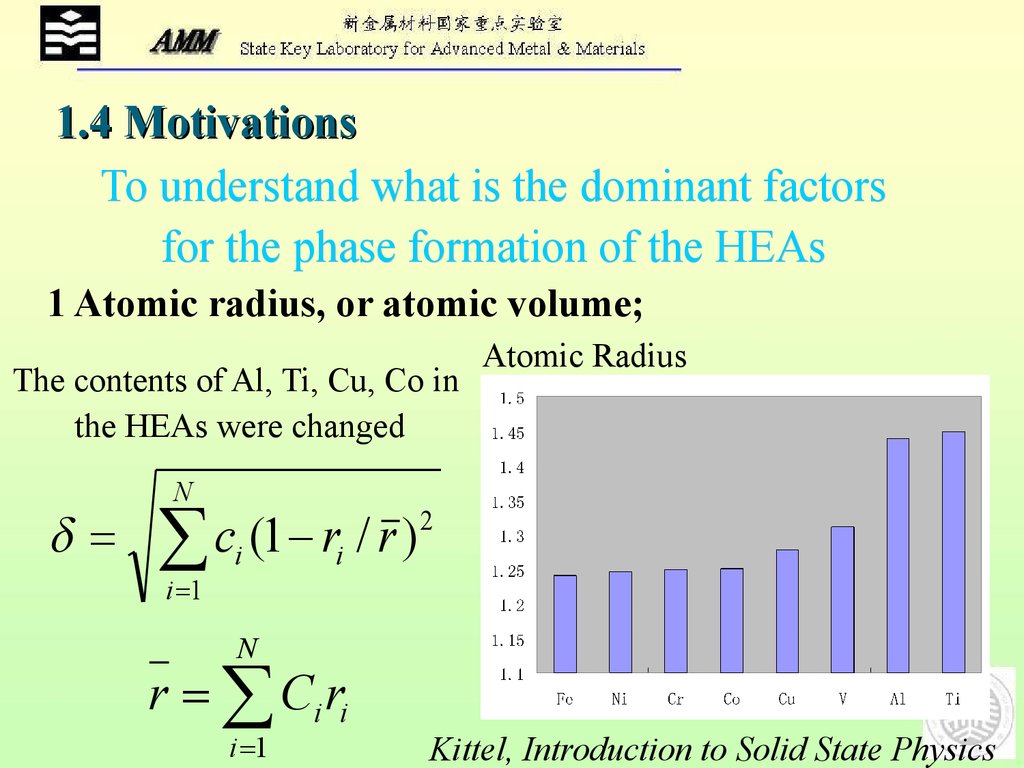 AMM 新金属材料国家重点实验室 State Key Laboratory for Advanced Metal & Materials

1.4 Motivations

To understand what is the dominant factors for the phase formation of the HEAs

1 Atomic radius, or atomic volume;

The contents of Al, Ti, Cu, Co in the HEAs were changed

$\delta = \sqrt{\sum_{i=1}^{N} c_i (1 - r_i / \bar{r})^2}$

$\bar{r} = \sum_{i=1}^{N} C_i r_i$

Atomic Radius

1.5
1.45
1.4
1.35
1.3
1.25
1.2
1.15
1.1

Fe Ni Cr Co Cu V Al Ti

Kittel, Introduction to Solid State Physics